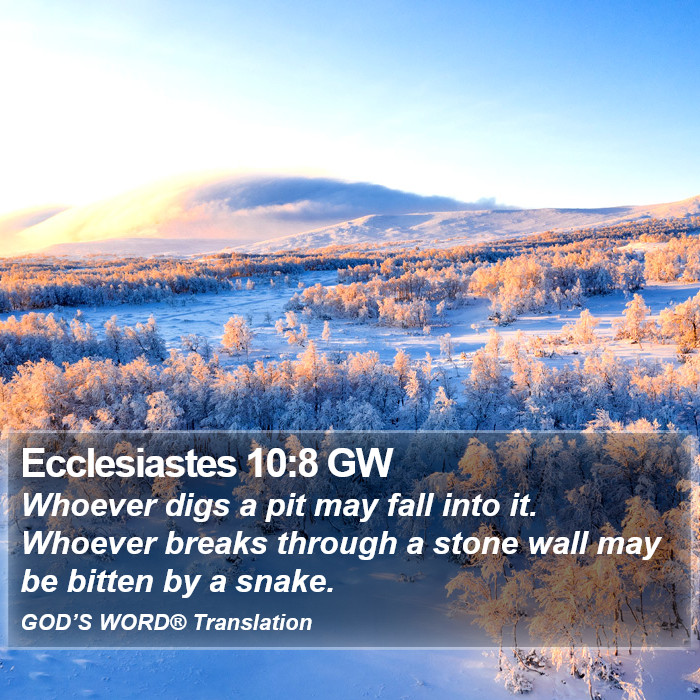 Ecclesiastes 10:8 GW

Whoever digs a pit may fall into it. Whoever breaks through a stone wall may be bitten by a snake.

GOD'S WORD® Translation